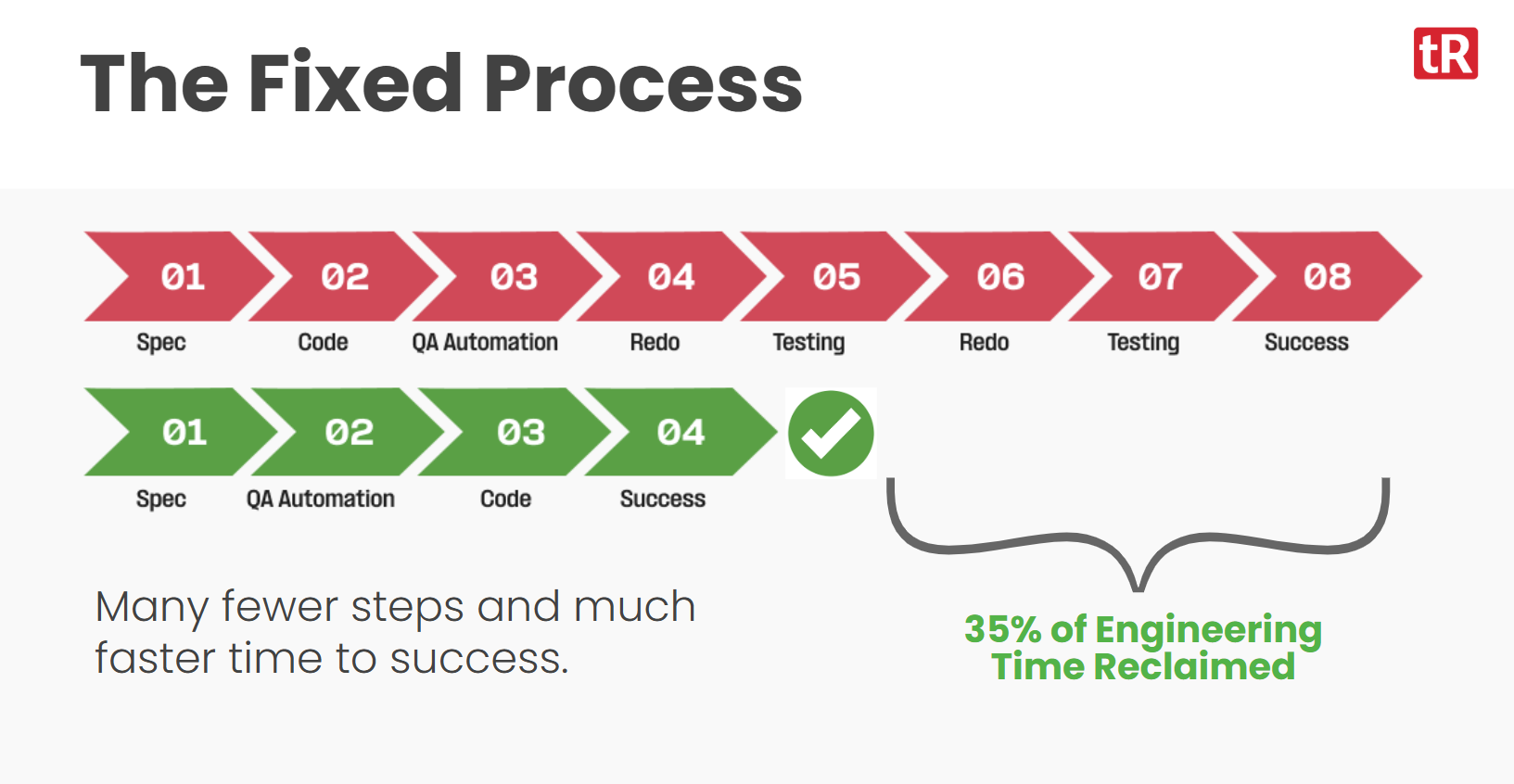 The Fixed Process

tR

01
Spec
02
Code
03
QA Automation
04
Redo
05
Testing
06
Redo
07
Testing
08
Success

01
Spec
02
QA Automation
03
Code
04
Success

Many fewer steps and much faster time to success.

35% of Engineering Time Reclaimed